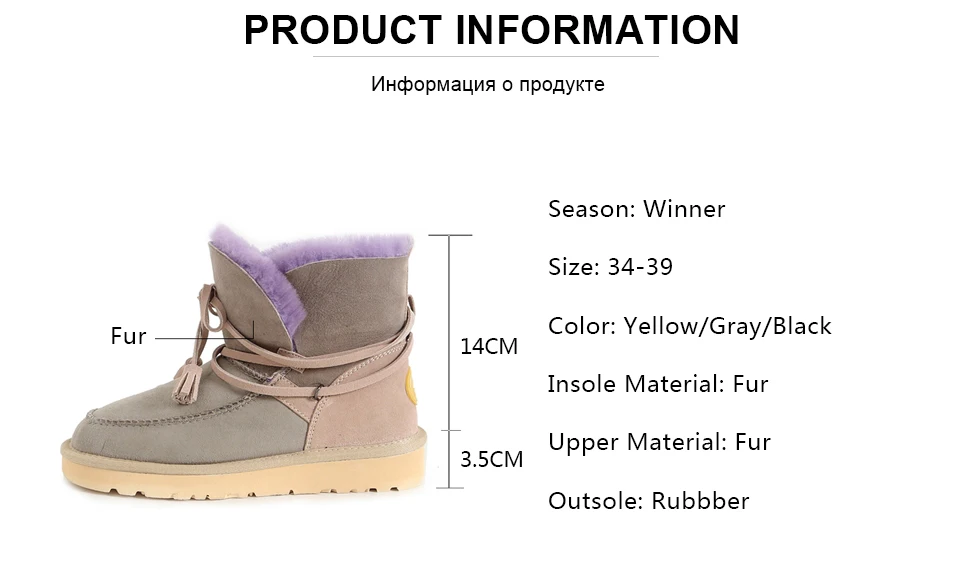 PRODUCT INFORMATION

Информация о продукте

Fur

14CM

3.5CM

Season: Winner

Size: 34-39

Color: Yellow/Gray/Black

Insole Material: Fur

Upper Material: Fur

Outsole: Rubbber